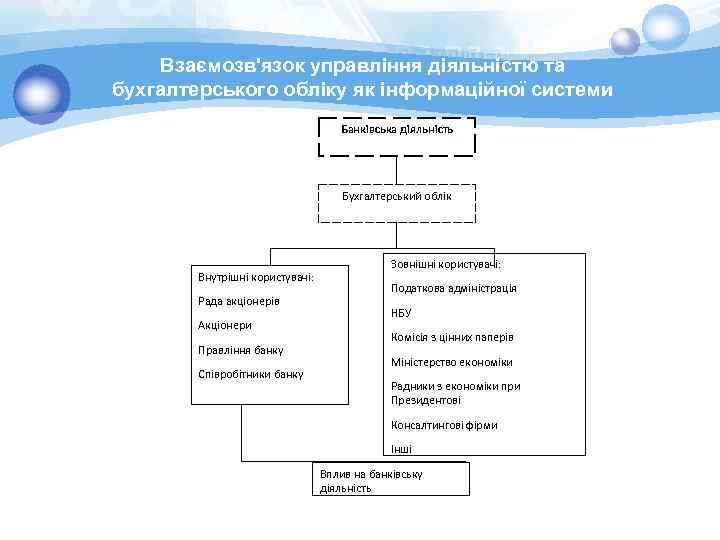 Взаємозв'язок управління діяльністю та бухгалтерського обліку як інформаційної системи

Банківська діяльність

Бухгалтерський облік

Внутрішні користувачі:

Рада акціонерів

Акціонери

Правління банку

Співробітники банку

Зовнішні користувачі:

Податкова адміністрація

НБУ

Комісія з цінних паперів

Міністерство економіки

Радники з економіки при Президентові

Консалтингові фірми

Інші

Вплив на банківську діяльність